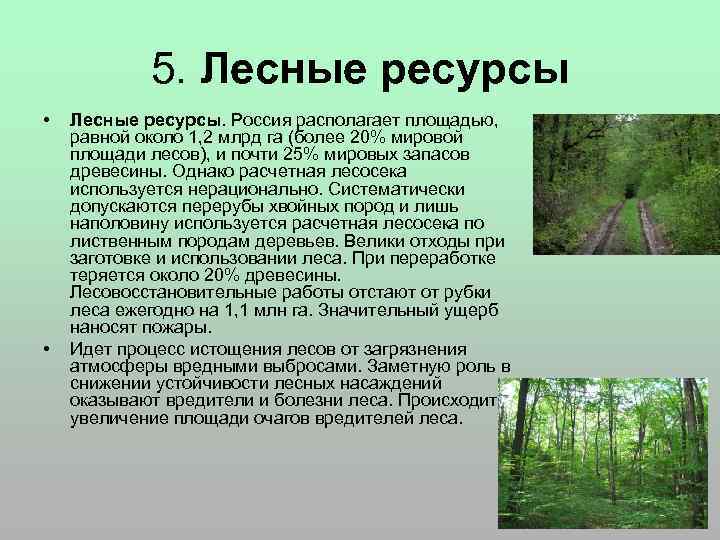 5. Лесные ресурсы

• Лесные ресурсы. Россия располагает площадью, равной около 1,2 млрд га (более 20% мировой площади лесов), и почти 25% мировых запасов древесины. Однако расчетная лесосека используется нерационально. Систематически допускаются перерубы хвойных пород и лишь наполовину используется расчетная лесосека по лиственным породам деревьев. Велики отходы при заготовке и использовании леса. При переработке теряется около 20% древесины. Лесовосстановительные работы отстают от рубки леса ежегодно на 1,1 млн га. Значительный ущерб наносят пожары.

• Идет процесс истощения лесов от загрязнения атмосферы вредными выбросами. Заметную роль в снижении устойчивости лесных насаждений оказывают вредители и болезни леса. Происходит увеличение площади очагов вредителей леса.